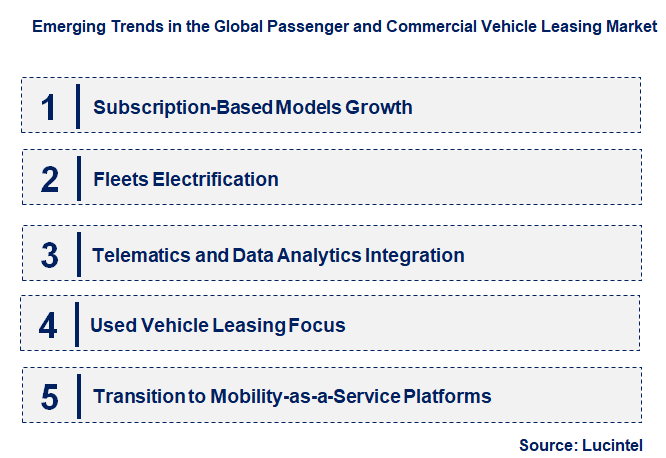 Emerging Trends in the Global Passenger and Commercial Vehicle Leasing Market

1 Subscription-Based Models Growth

2 Fleets Electrification

3 Telematics and Data Analytics Integration

4 Used Vehicle Leasing Focus

5 Transition to Mobility-as-a-Service Platforms

Source: Lucintel